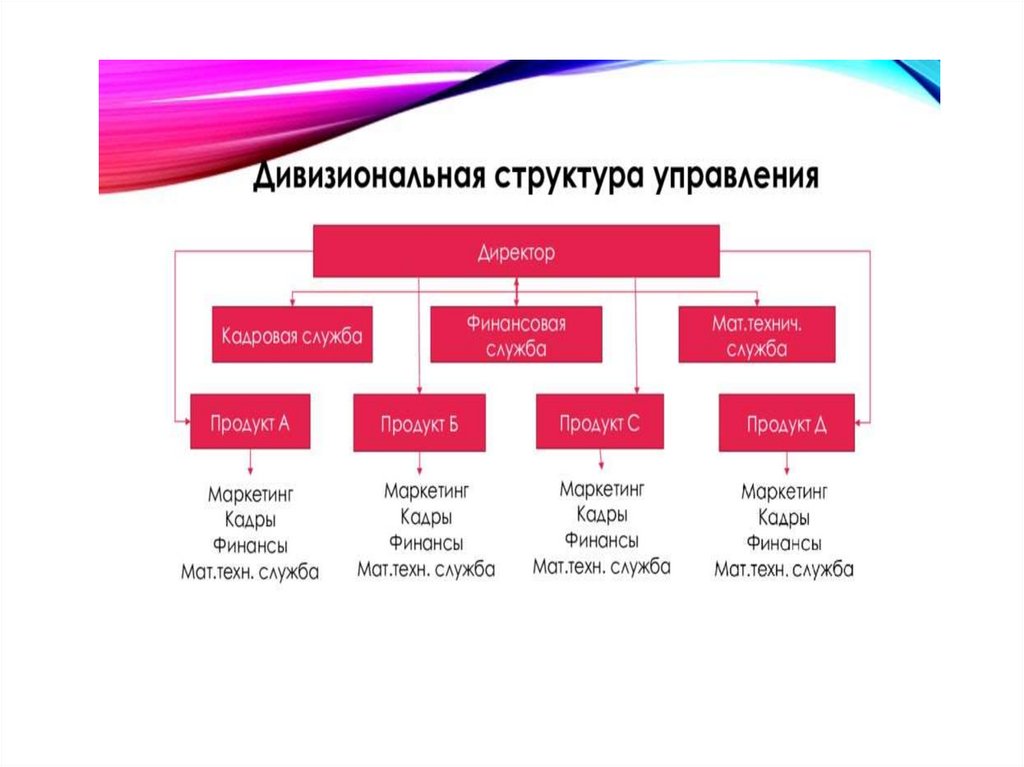 Дивизиональная структура управления

Директор

Кадровая служба

Финансовая служба

Мат.технич. служба

Продукт А

Продукт Б

Продукт С

Продукт Д

Маркетинг
Кадры
Финансы
Мат.техн. служба

Маркетинг
Кадры
Финансы
Мат.техн. служба

Маркетинг
Кадры
Финансы
Мат.техн. служба

Маркетинг
Кадры
Финансы
Мат.техн. служба